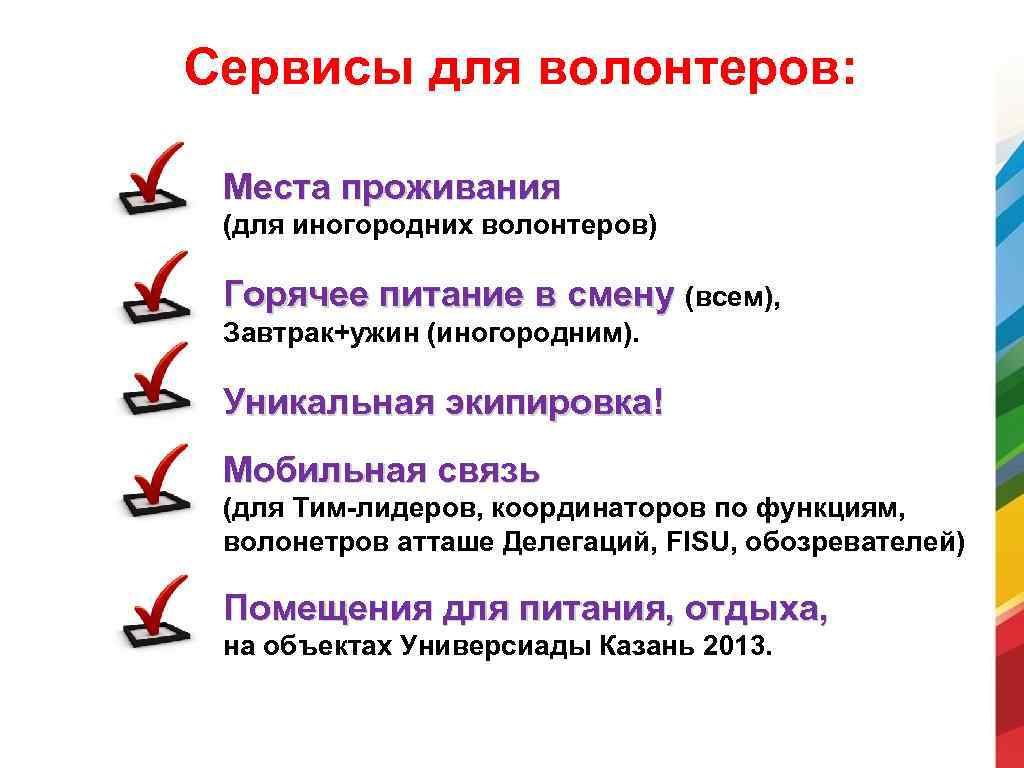 Сервисы для волонтеров:

Места проживания
(для иногородних волонтеров)

Горячее питание в смену (всем),
Завтрак+ужин (иногородним).

Уникальная экипировка!

Мобильная связь
(для Тим-лидеров, координаторов по функциям, волонетров атташе Делегаций, FISU, обозревателей)

Помещения для питания, отдыха,
на объектах Универсиады Казань 2013.